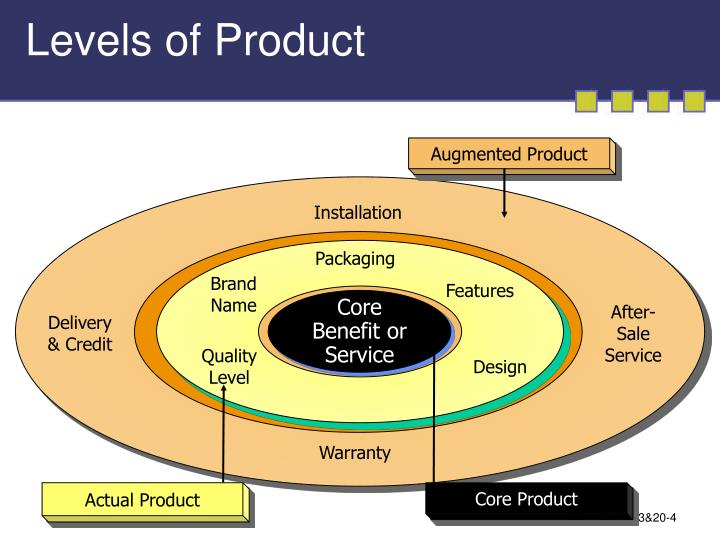 Levels of Product

Augmented Product

Installation

Packaging

Brand Name

Features

Delivery & Credit

Core Benefit or Service

After-Sale Service

Quality Level

Design

Warranty

Actual Product

Core Product

3&20-4